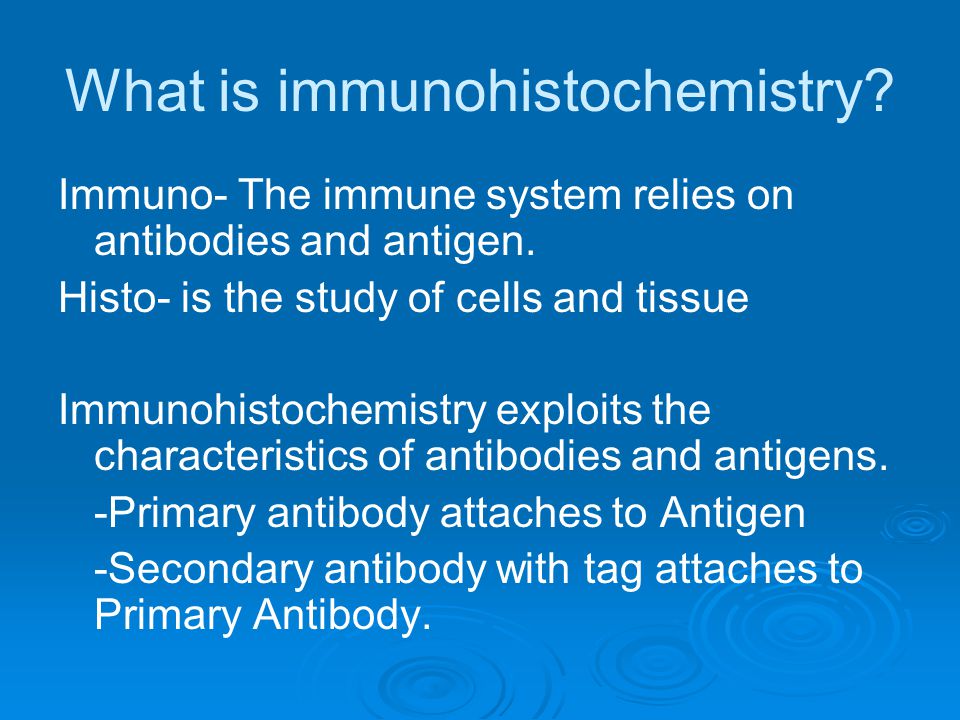 What is immunohistochemistry?

Immuno- The immune system relies on antibodies and antigen.

Histo- is the study of cells and tissue

Immunohistochemistry exploits the characteristics of antibodies and antigens.

-Primary antibody attaches to Antigen

-Secondary antibody with tag attaches to Primary Antibody.